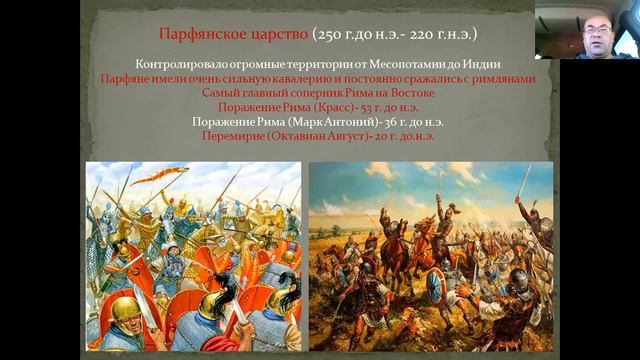 Парфянское царство (250 г.до н.э.- 220 г.н.э.)

Контролировало огромные территории от Месопотамии до Индии
Парфяне имели очень сильную кавалерию и постоянно сражались с римлянами
Самый главный соперник Рима на Востоке
Поражение Рима (Красс)- 53 г. до н.э.
Поражение Рима (Марк Антоний)- 36 г. до н.э.
Перемирие (Октавиан Август)- 20 г. до.н.э.